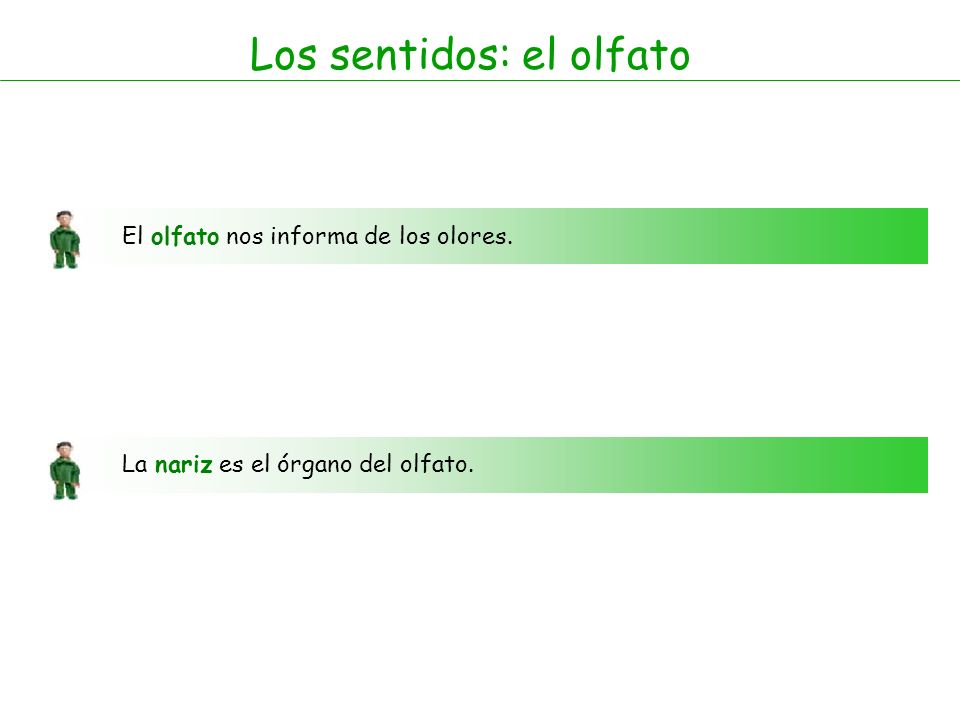 Los sentidos: el olfato

El olfato nos informa de los olores.

La nariz es el órgano del olfato.